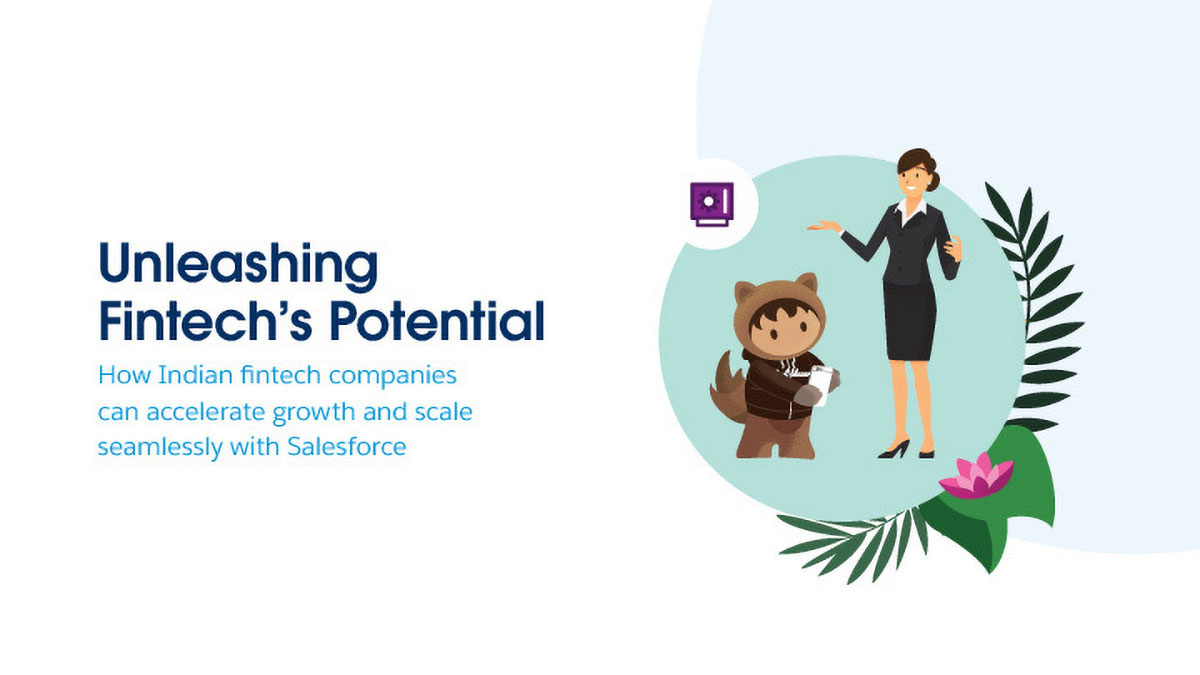 Unleashing Fintech's Potential

How Indian fintech companies can accelerate growth and scale seamlessly with Salesforce